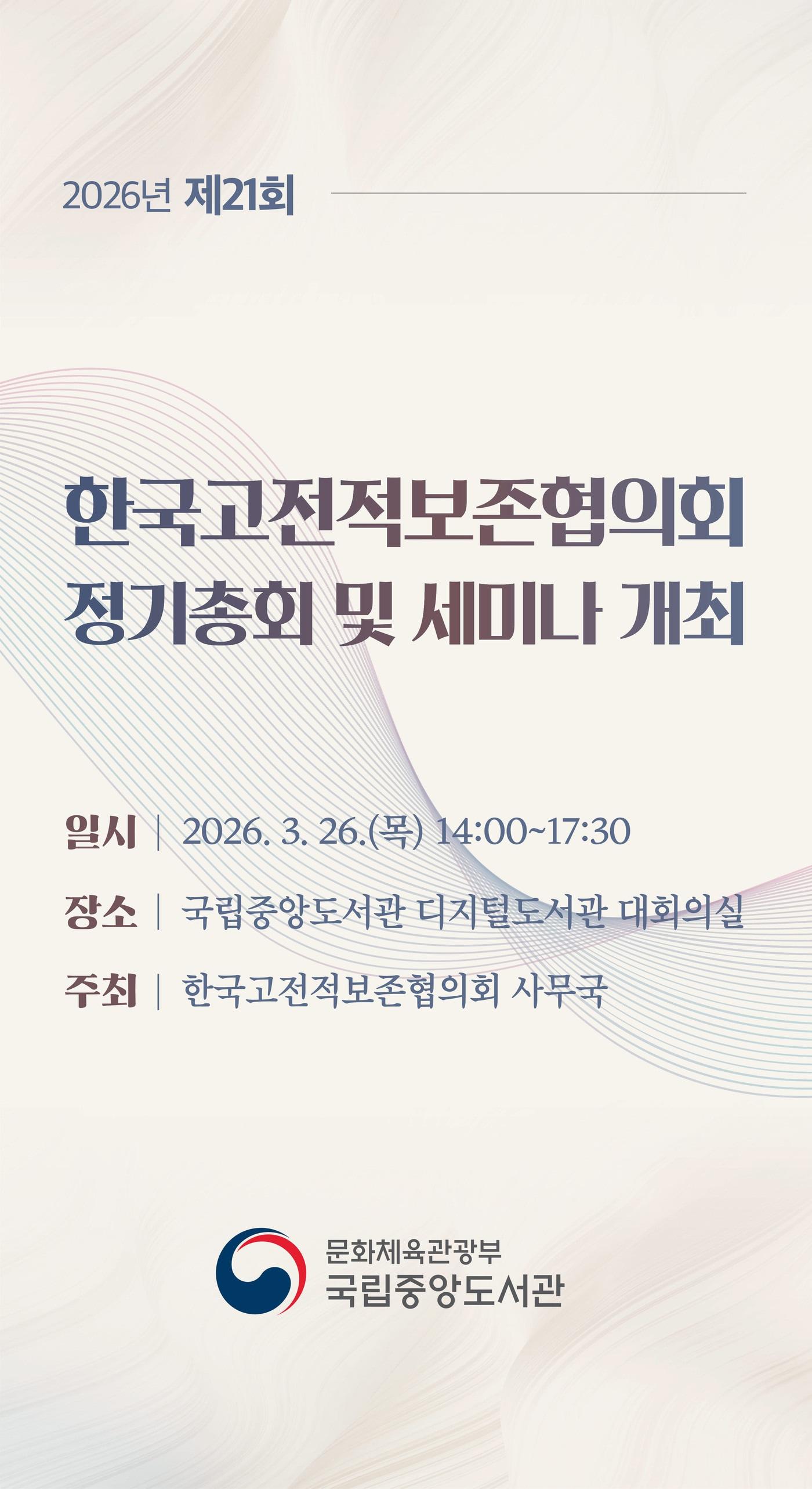 2026년 제21회

한국고전적보존협의회
정기총회 및 세미나 개최

일시 | 2026. 3. 26.(목) 14:00~17:30
장소 | 국립중앙도서관 디지털도서관 대회의실
주최 | 한국고전적보존협의회 사무국

문화체육관광부
국립중앙도서관